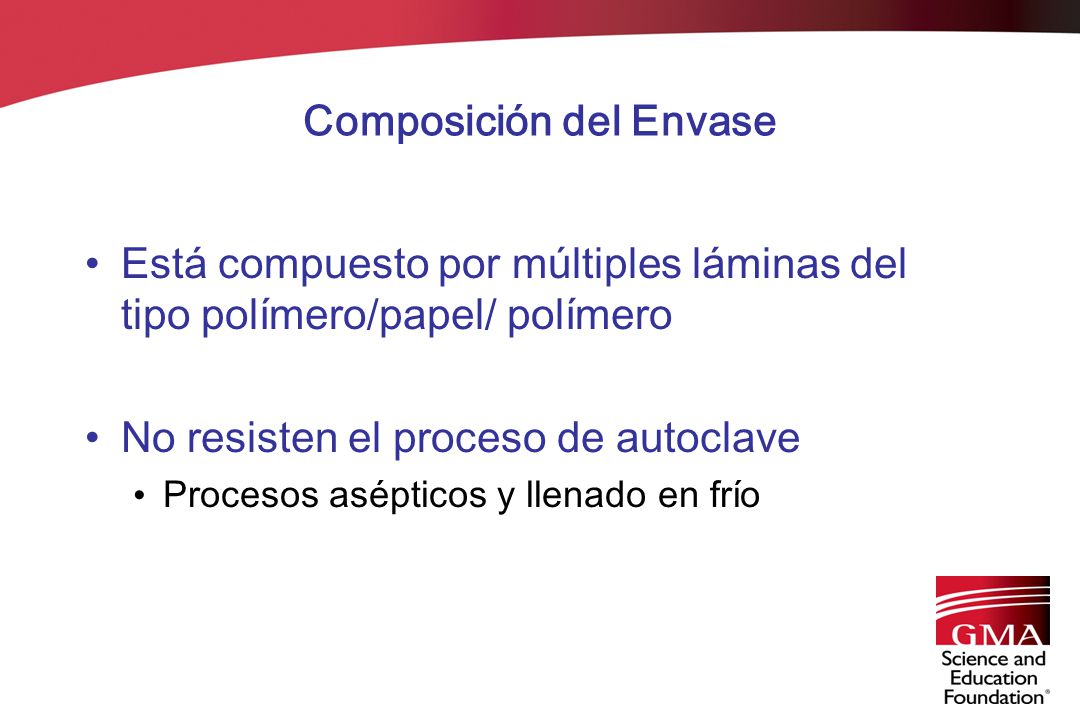 Composición del Envase

• Está compuesto por múltiples láminas del tipo polímero/papel/ polímero

• No resisten el proceso de autoclave
  • Procesos asépticos y llenado en frío

GMA
Science and Education Foundation®